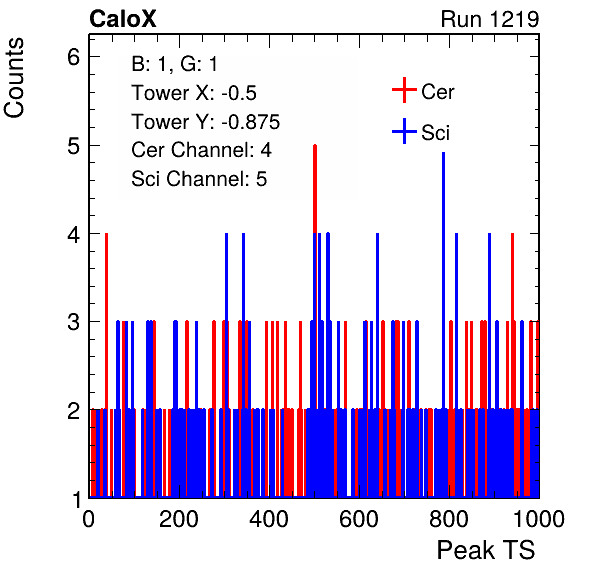 CaloX

Run 1219

Counts

B: 1, G: 1
Tower X: -0.5
Tower Y: -0.875
Cer Channel: 4
Sci Channel: 5

Cer
Sci

6
5
4
3
2
1

0
200
400
600
800
1000

Peak TS